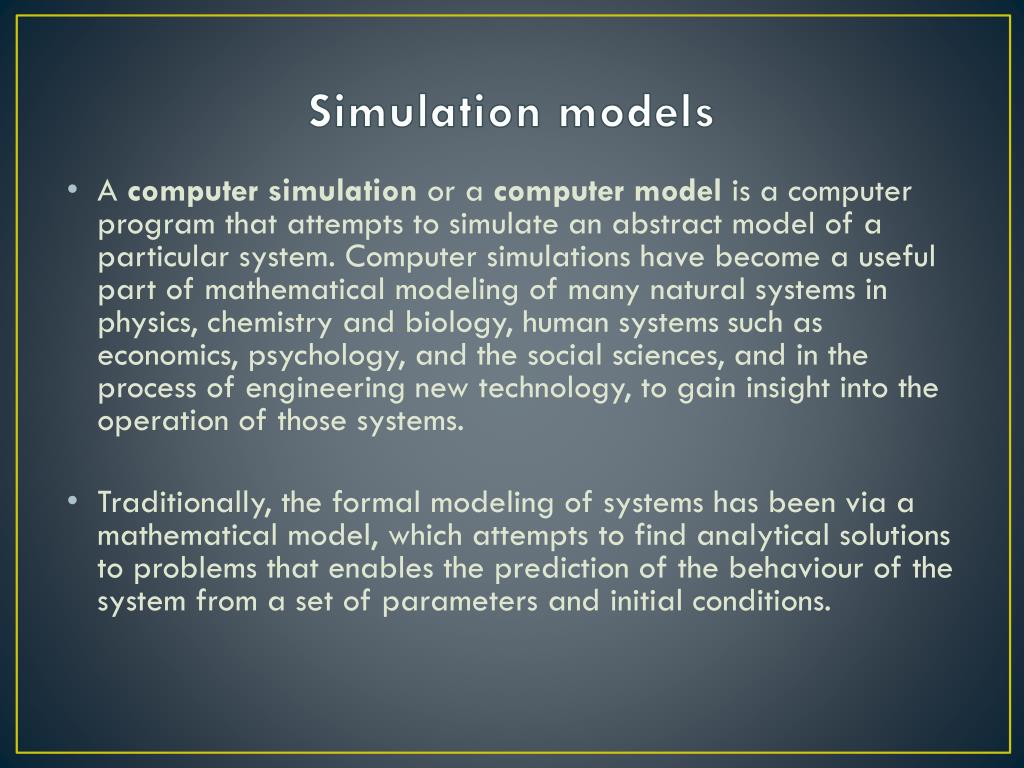 Simulation models

• A computer simulation or a computer model is a computer program that attempts to simulate an abstract model of a particular system. Computer simulations have become a useful part of mathematical modeling of many natural systems in physics, chemistry and biology, human systems such as economics, psychology, and the social sciences, and in the process of engineering new technology, to gain insight into the operation of those systems.

• Traditionally, the formal modeling of systems has been via a mathematical model, which attempts to find analytical solutions to problems that enables the prediction of the behaviour of the system from a set of parameters and initial conditions.